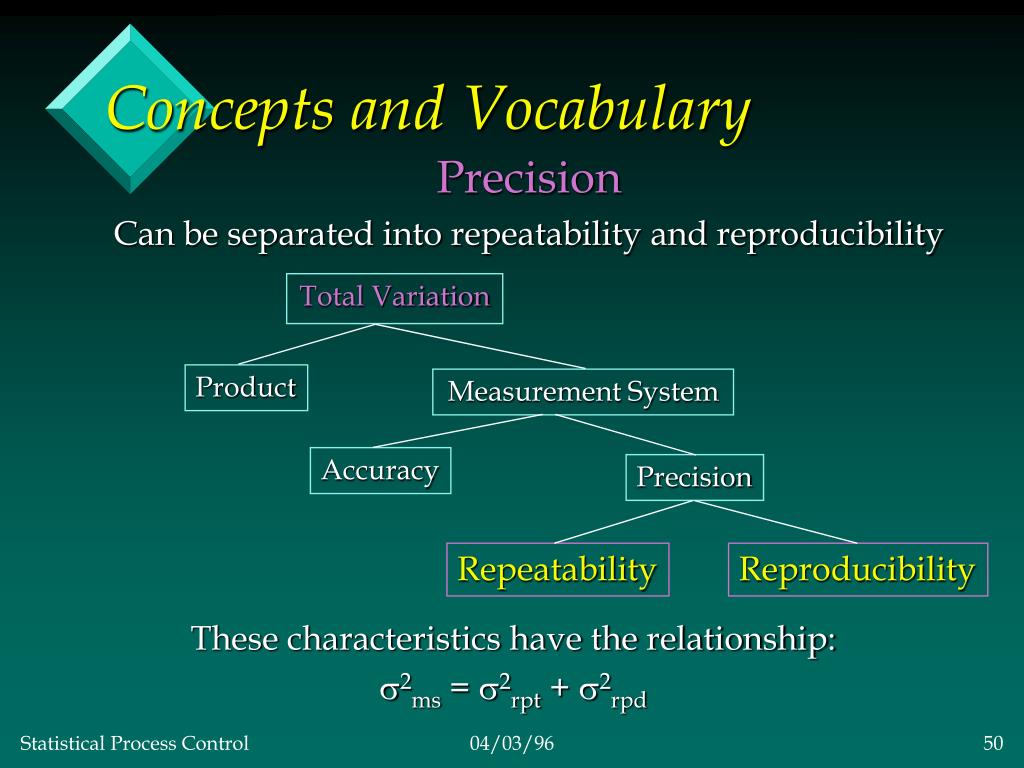 Concepts and Vocabulary

Precision

Can be separated into repeatability and reproducibility

Total Variation

Product

Measurement System

Accuracy

Precision

Repeatability

Reproducibility

These characteristics have the relationship:

$\sigma^2_{ms} = \sigma^2_{rpt} + \sigma^2_{rpd}$

Statistical Process Control

04/03/96

50